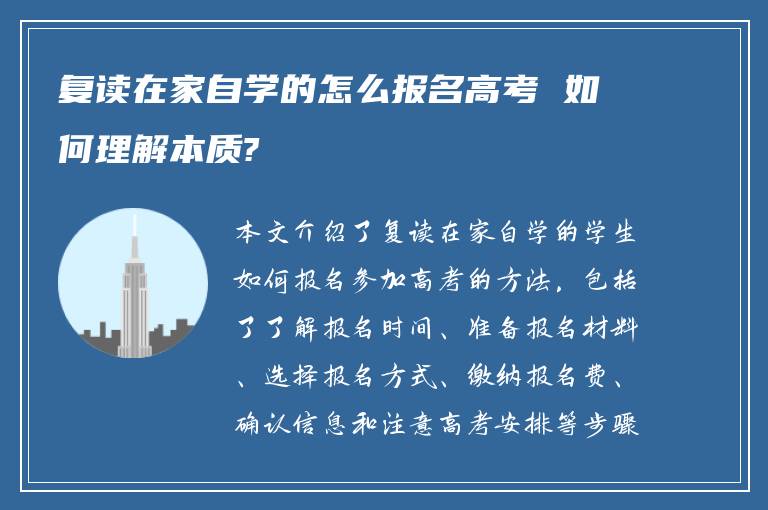 复读在家自学的怎么报名高考 如何理解本质?

本文介绍了复读在家自学的学生如何报名参加高考的方法，包括了了解报名时间、准备报名材料、选择报名方式、缴纳报名费、确认信息和注意高考安排等步骤